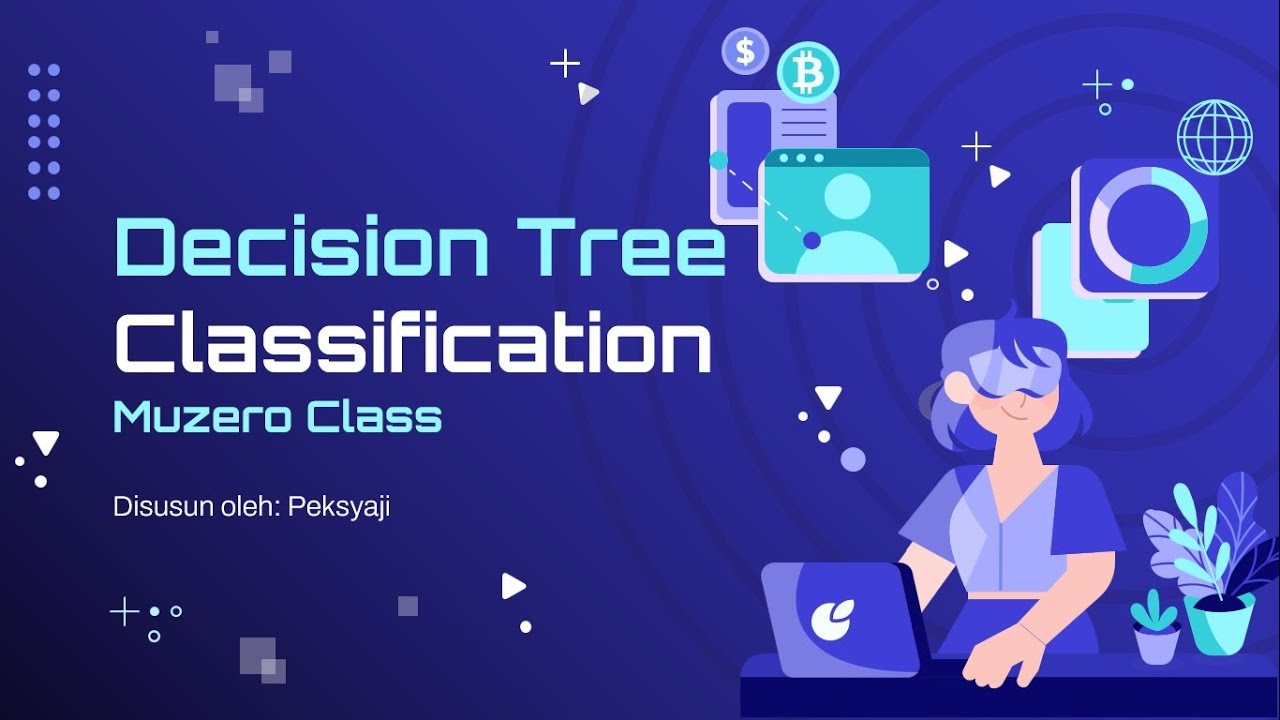 Decision Tree
Classification
Muzero Class

Disusun oleh: Peksyaji